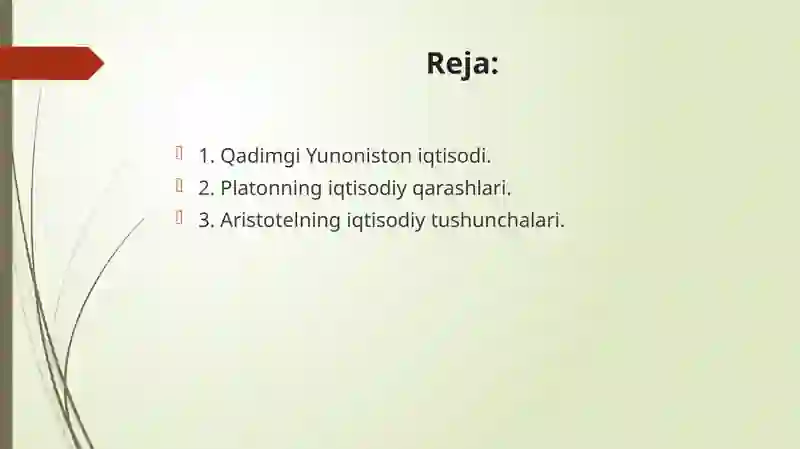 Reja:

1. Qadimgi Yunoniston iqtisodi.
2. Platonning iqtisodiy qarashlari.
3. Aristotelning iqtisodiy tushunchalari.